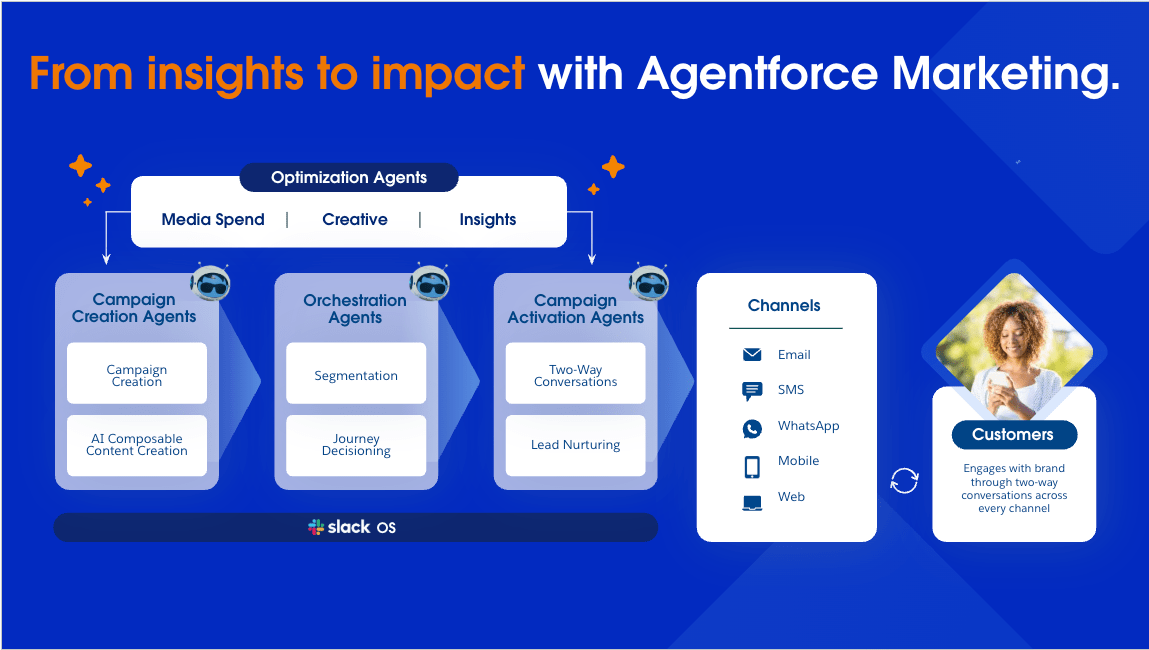 From insights to impact with Agentforce Marketing.

Optimization Agents

Media Spend | Creative | Insights

Campaign Creation Agents

Campaign Creation

AI Composable Content Creation

Orchestration Agents

Segmentation

Journey Decisioning

Campaign Activation Agents

Two-Way Conversations

Lead Nurturing

slack OS

Channels

Email

SMS

WhatsApp

Mobile

Web

Customers

Engages with brand through two-way conversations across every channel